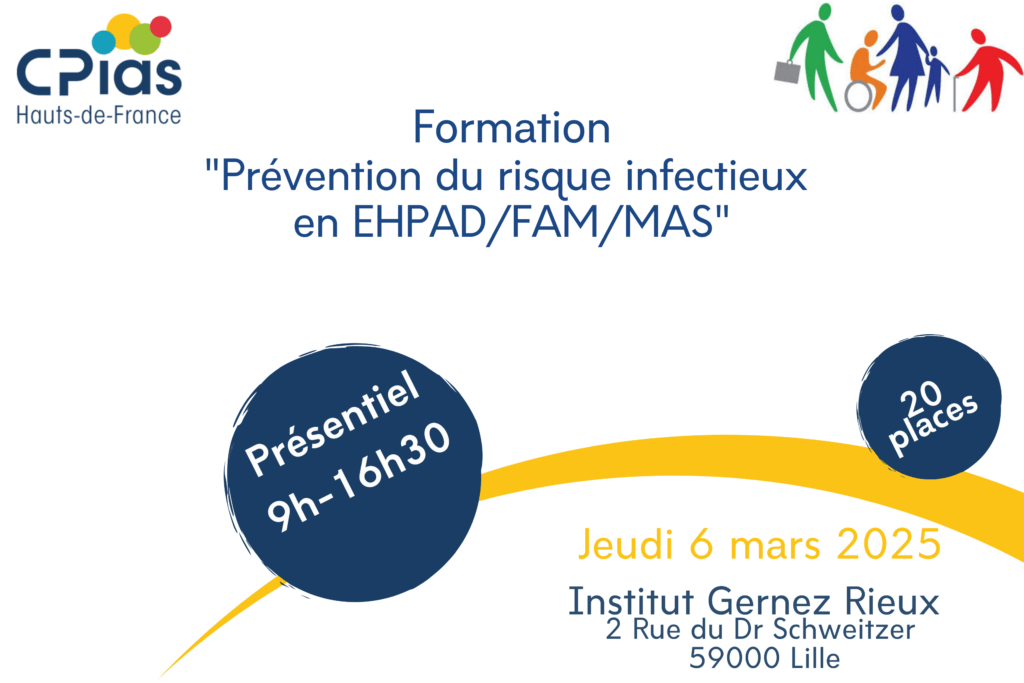 CPias
Hauts-de-France

Formation
"Prévention du risque infectieux en EHPAD/FAM/MAS"

Présentiel
9h-16h30

20 places

Jeudi 6 mars 2025

Institut Gernez Rieux
2 Rue du Dr Schweitzer
59000 Lille